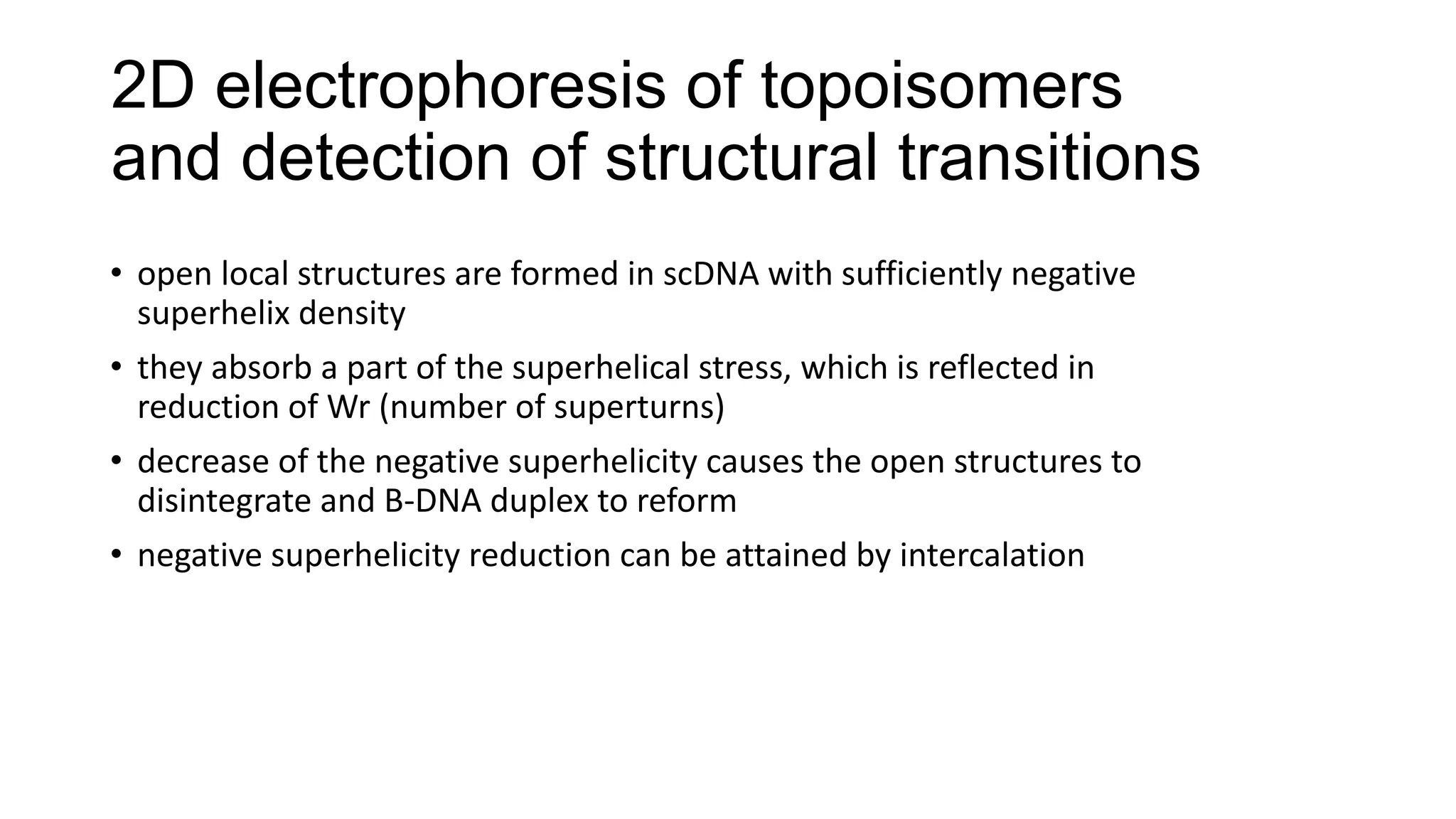 2D electrophoresis of topoisomers and detection of structural transitions

• open local structures are formed in scDNA with sufficiently negative superhelix density

• they absorb a part of the superhelical stress, which is reflected in reduction of Wr (number of superturns)

• decrease of the negative superhelicity causes the open structures to disintegrate and B-DNA duplex to reform

• negative superhelicity reduction can be attained by intercalation